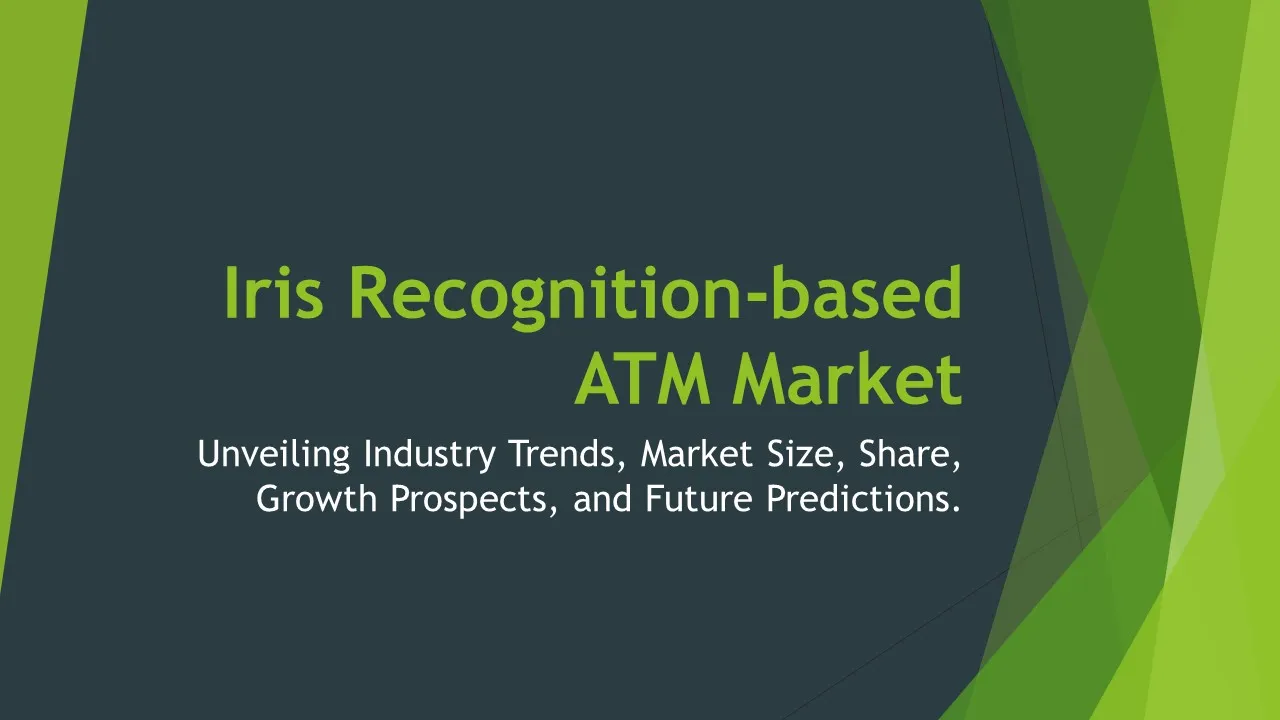 Iris Recognition-based ATM Market

Unveiling Industry Trends, Market Size, Share, Growth Prospects, and Future Predictions.